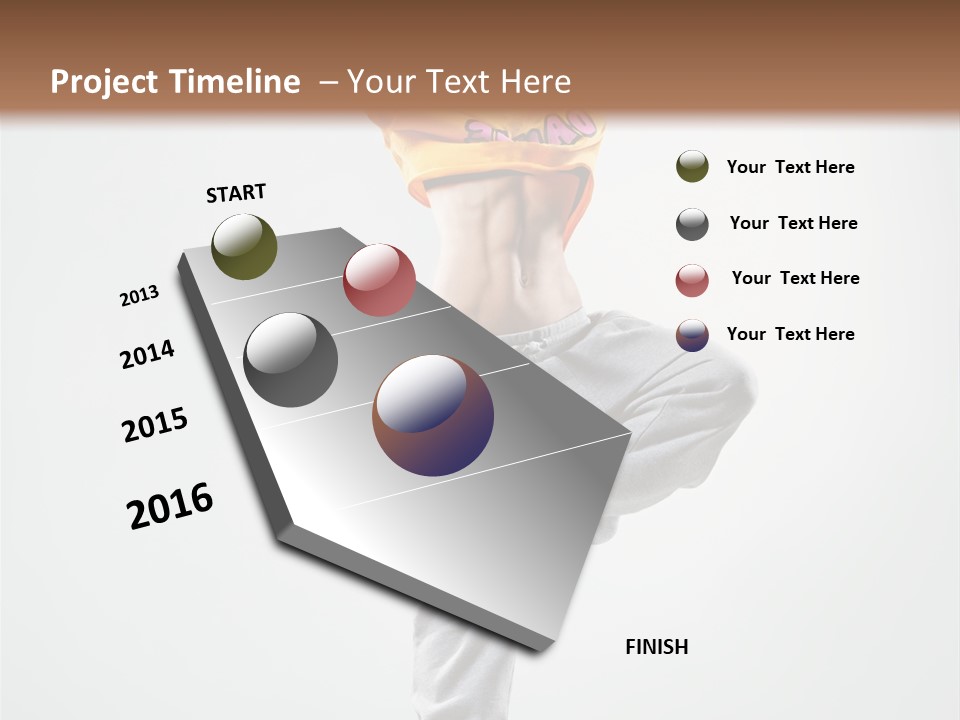 Project Timeline – Your Text Here

START

2013

2014

2015

2016

FINISH

Your Text Here

Your Text Here

Your Text Here

Your Text Here